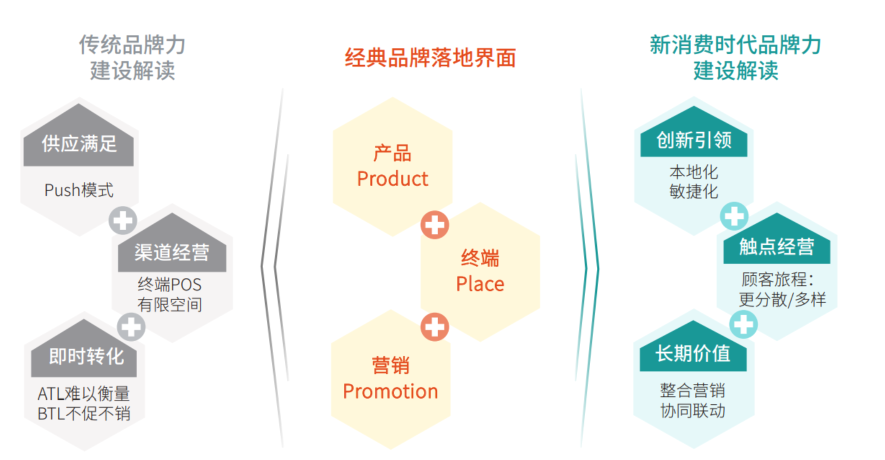 传统品牌力
建设解读

供应满足
Push模式

渠道经营
终端POS
有限空间

即时转化
ATL难以衡量
BTL不促不销

经典品牌落地界面

产品
Product

终端
Place

营销
Promotion

新消费时代品牌力
建设解读

创新引领
本地化
敏捷化

触点经营
顾客旅程：
更分散/多样

长期价值
整合营销
协同联动